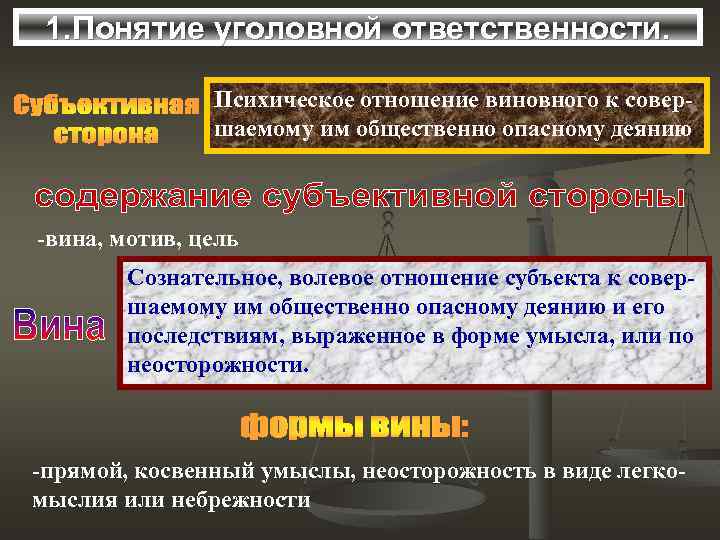 1.Понятие уголовной ответственности.

Субъективная сторона

Психическое отношение виновного к совершаемому им общественно опасному деянию

содержание субъективной стороны

-вина, мотив, цель

Вина

Сознательное, волевое отношение субъекта к совершаемому им общественно опасному деянию и его последствиям, выраженное в форме умысла, или по неосторожности.

формы вины:

-прямой, косвенный умыслы, неосторожность в виде легкомыслия или небрежности